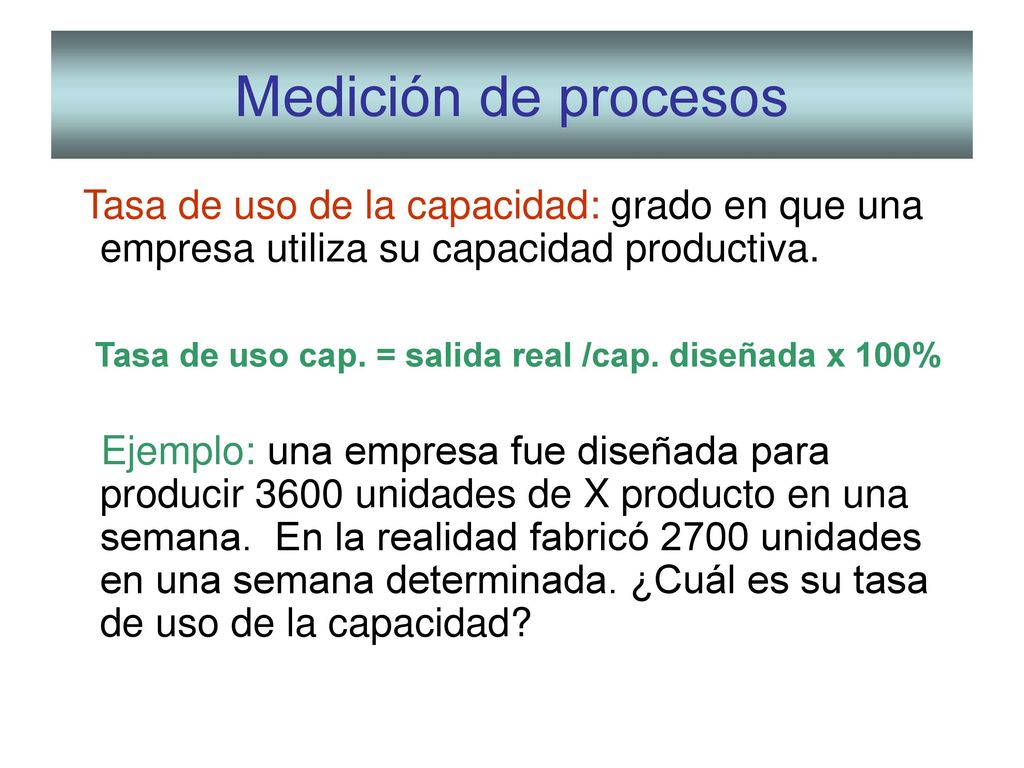 Medición de procesos

Tasa de uso de la capacidad: grado en que una empresa utiliza su capacidad productiva.

Tasa de uso cap. = salida real /cap. diseñada x 100%

Ejemplo: una empresa fue diseñada para producir 3600 unidades de X producto en una semana. En la realidad fabricó 2700 unidades en una semana determinada. ¿Cuál es su tasa de uso de la capacidad?